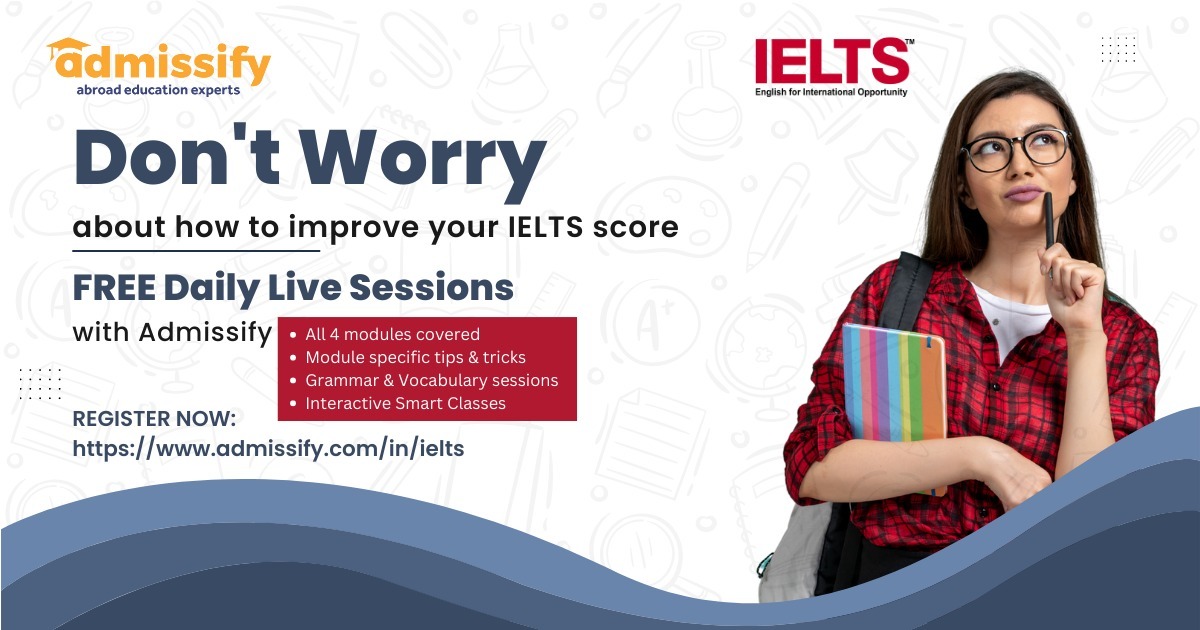 admissify
abroad education experts

IELTS™
English for International Opportunity

Don't Worry

about how to improve your IELTS score

FREE Daily Live Sessions

with Admissify

- All 4 modules covered
- Module specific tips & tricks
- Grammar & Vocabulary sessions
- Interactive Smart Classes

REGISTER NOW:
https://www.admissify.com/in/ielts